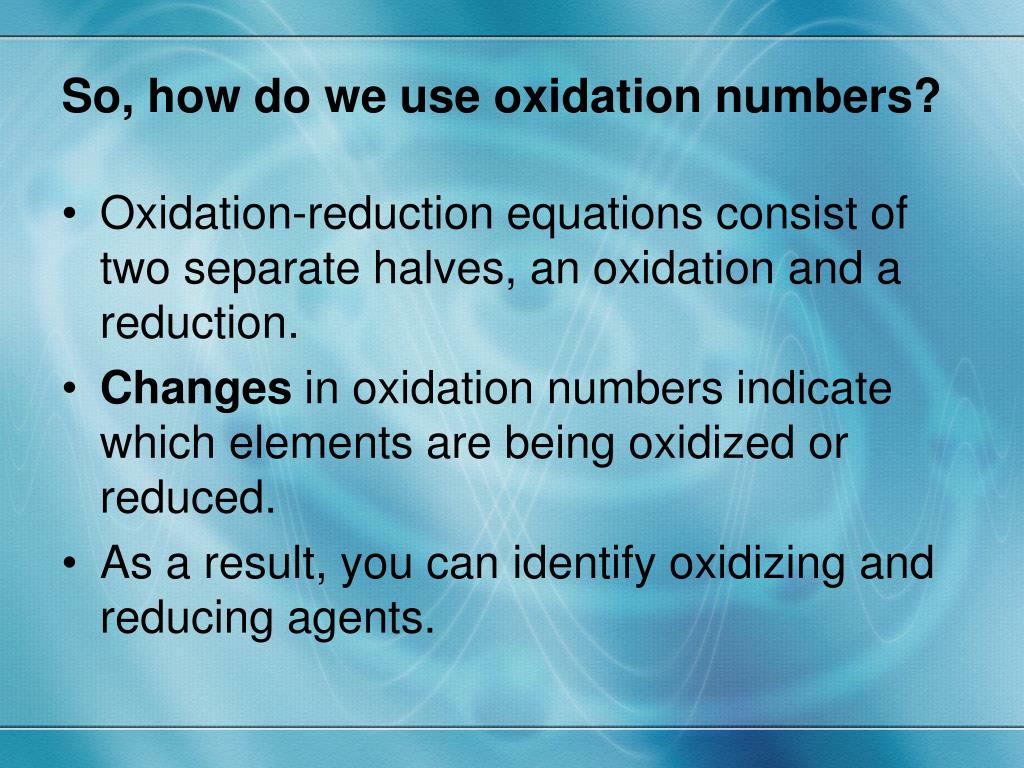 So, how do we use oxidation numbers?

• Oxidation-reduction equations consist of two separate halves, an oxidation and a reduction.
• Changes in oxidation numbers indicate which elements are being oxidized or reduced.
• As a result, you can identify oxidizing and reducing agents.